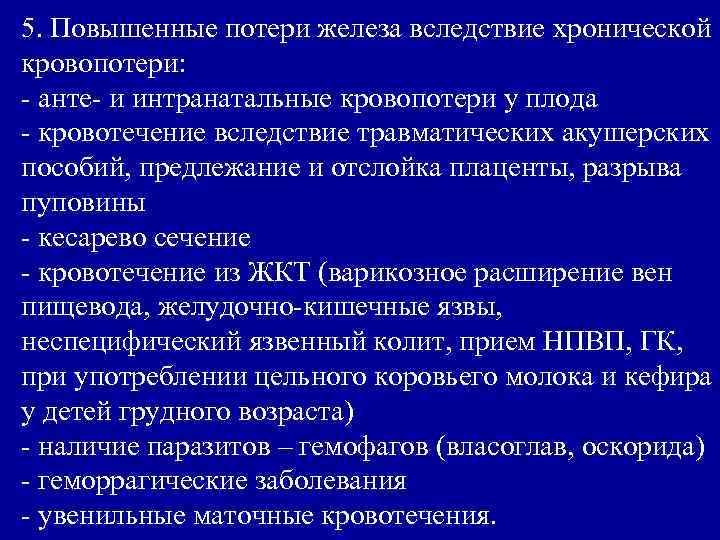 5. Повышенные потери железа вследствие хронической кровопотери:
- анте- и интранатальные кровопотери у плода
- кровотечение вследствие травматических акушерских пособий, предлежание и отслойка плаценты, разрыва пуповины
- кесарево сечение
- кровотечение из ЖКТ (варикозное расширение вен пищевода, желудочно-кишечные язвы, неспецифический язвенный колит, прием НПВП, ГК, при употреблении цельного коровьего молока и кефира у детей грудного возраста)
- наличие паразитов – гемофагов (власоглав, оскорида)
- геморрагические заболевания
- увенильные маточные кровотечения.